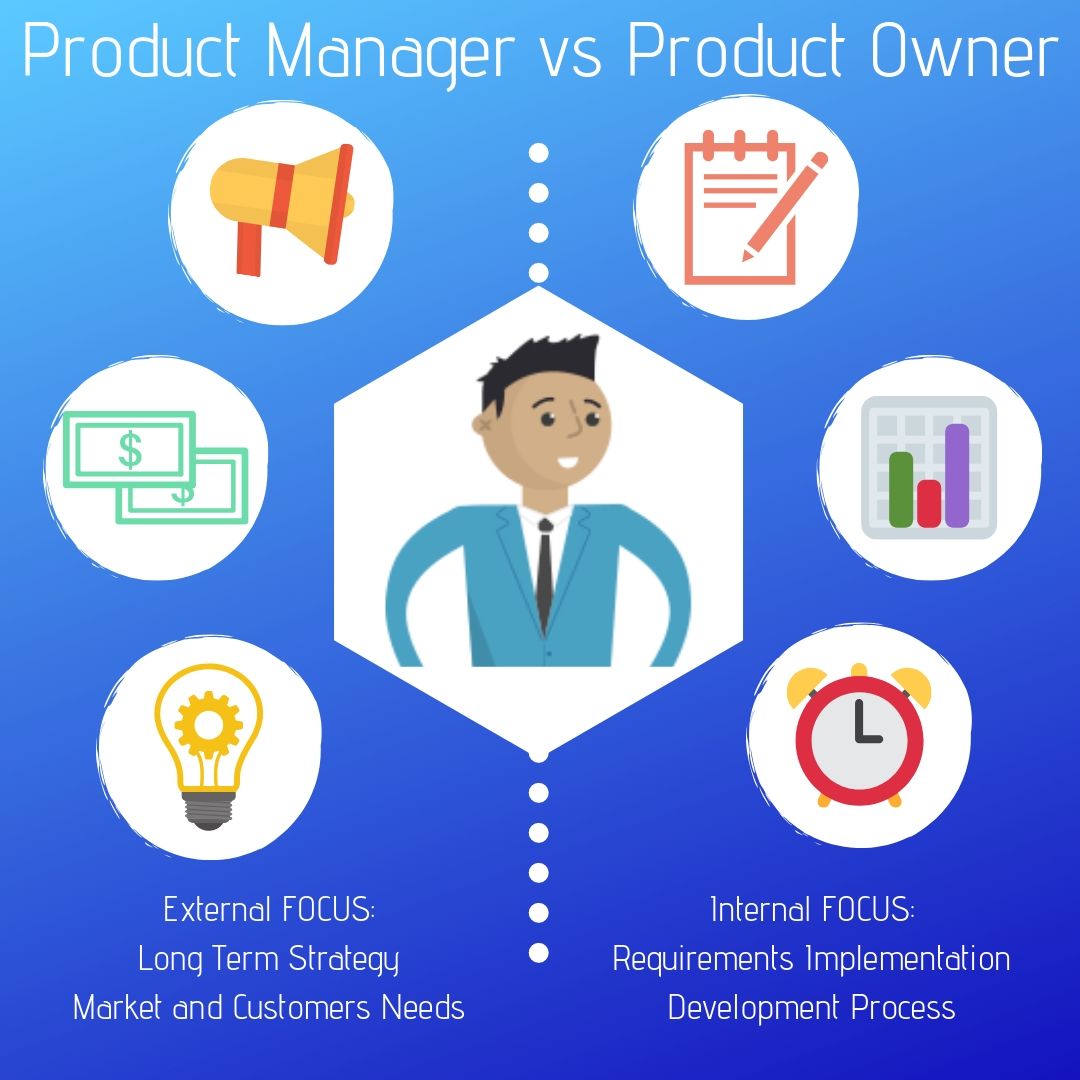 Product Manager vs Product Owner

$
$

External FOCUS:
Long Term Strategy
Market and Customers Needs

Internal FOCUS:
Requirements Implementation
Development Process